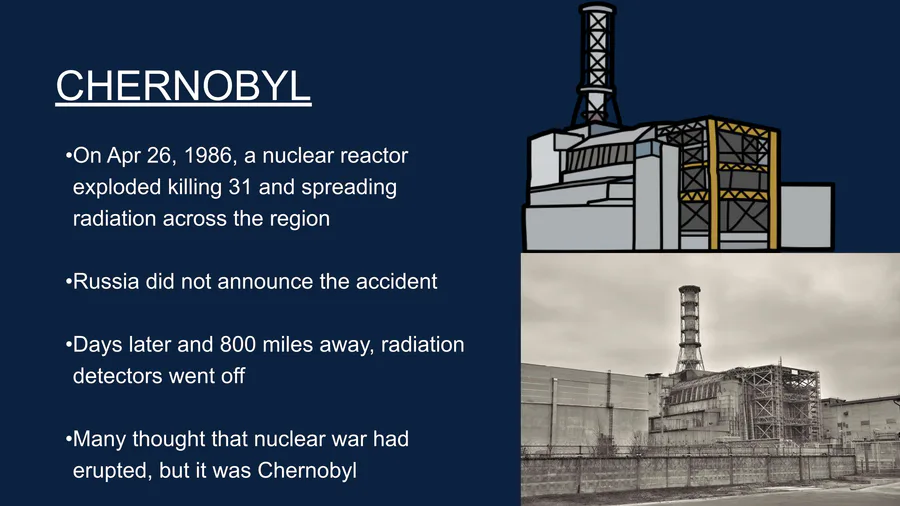 CHERNOBYL

•On Apr 26, 1986, a nuclear reactor exploded killing 31 and spreading radiation across the region

•Russia did not announce the accident

•Days later and 800 miles away, radiation detectors went off

•Many thought that nuclear war had erupted, but it was Chernobyl